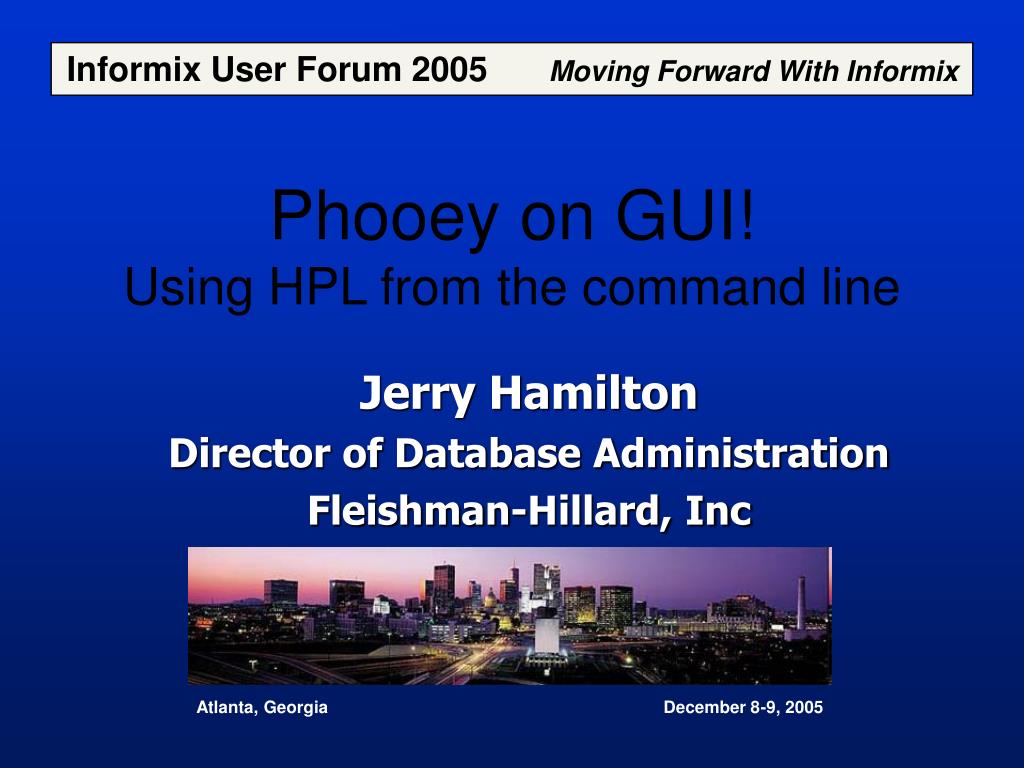 Informix User Forum 2005 Moving Forward With Informix

Phooey on GUI!
Using HPL from the command line

Jerry Hamilton
Director of Database Administration
Fleishman-Hillard, Inc

Atlanta, Georgia

December 8-9, 2005